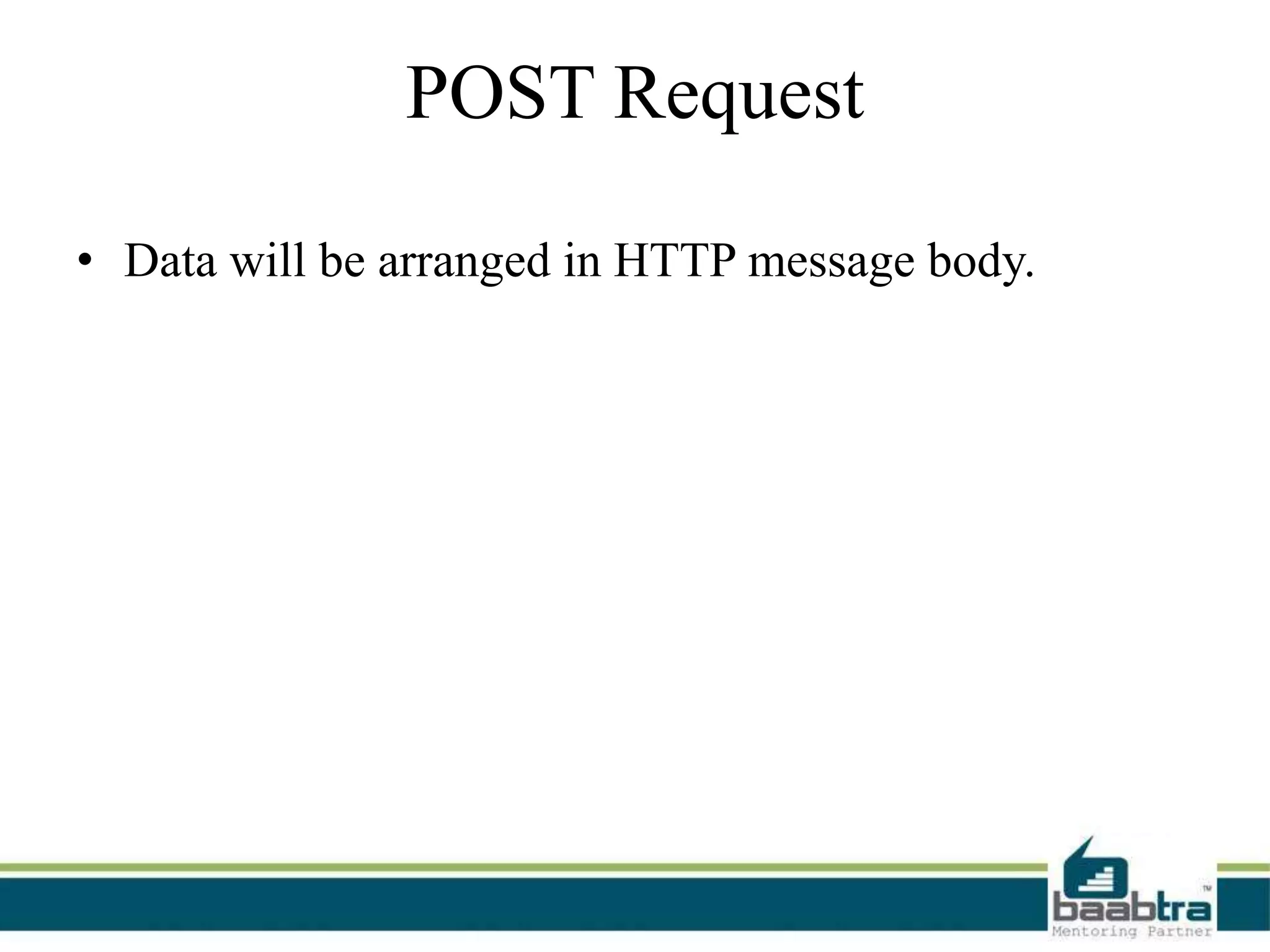 POST Request

• Data will be arranged in HTTP message body.

baabtra™
Mentoring Partner